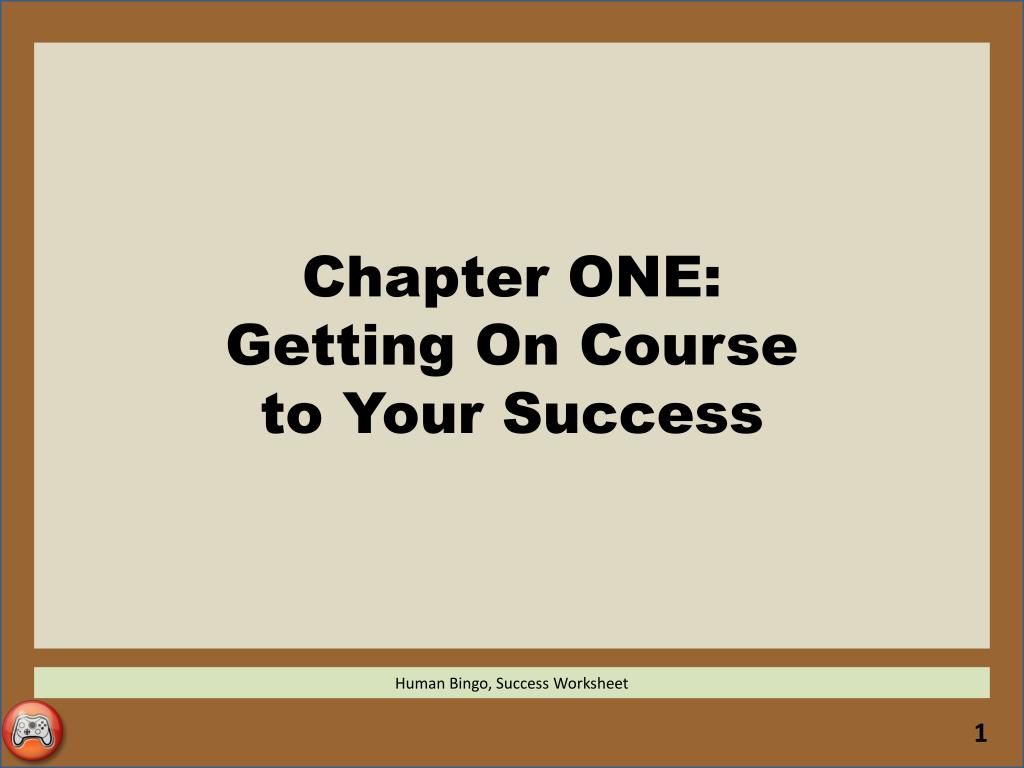 Chapter ONE:
Getting On Course to Your Success

Human Bingo, Success Worksheet

1